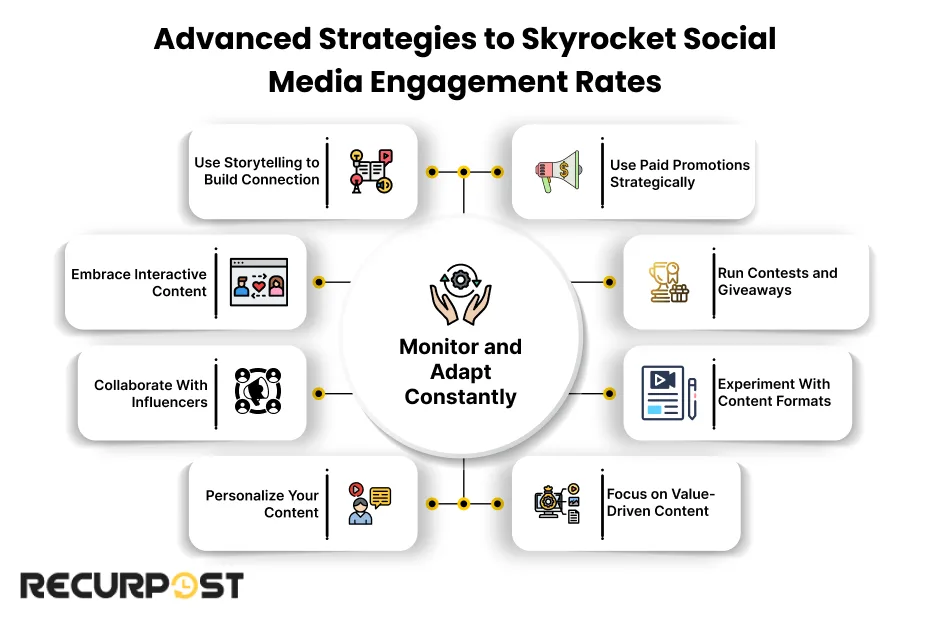 Advanced Strategies to Skyrocket Social Media Engagement Rates

Use Storytelling to Build Connection

Use Paid Promotions Strategically

Embrace Interactive Content

Run Contests and Giveaways

Monitor and Adapt Constantly

Collaborate With Influencers

Experiment With Content Formats

Personalize Your Content

Focus on Value-Driven Content

RECURPOST